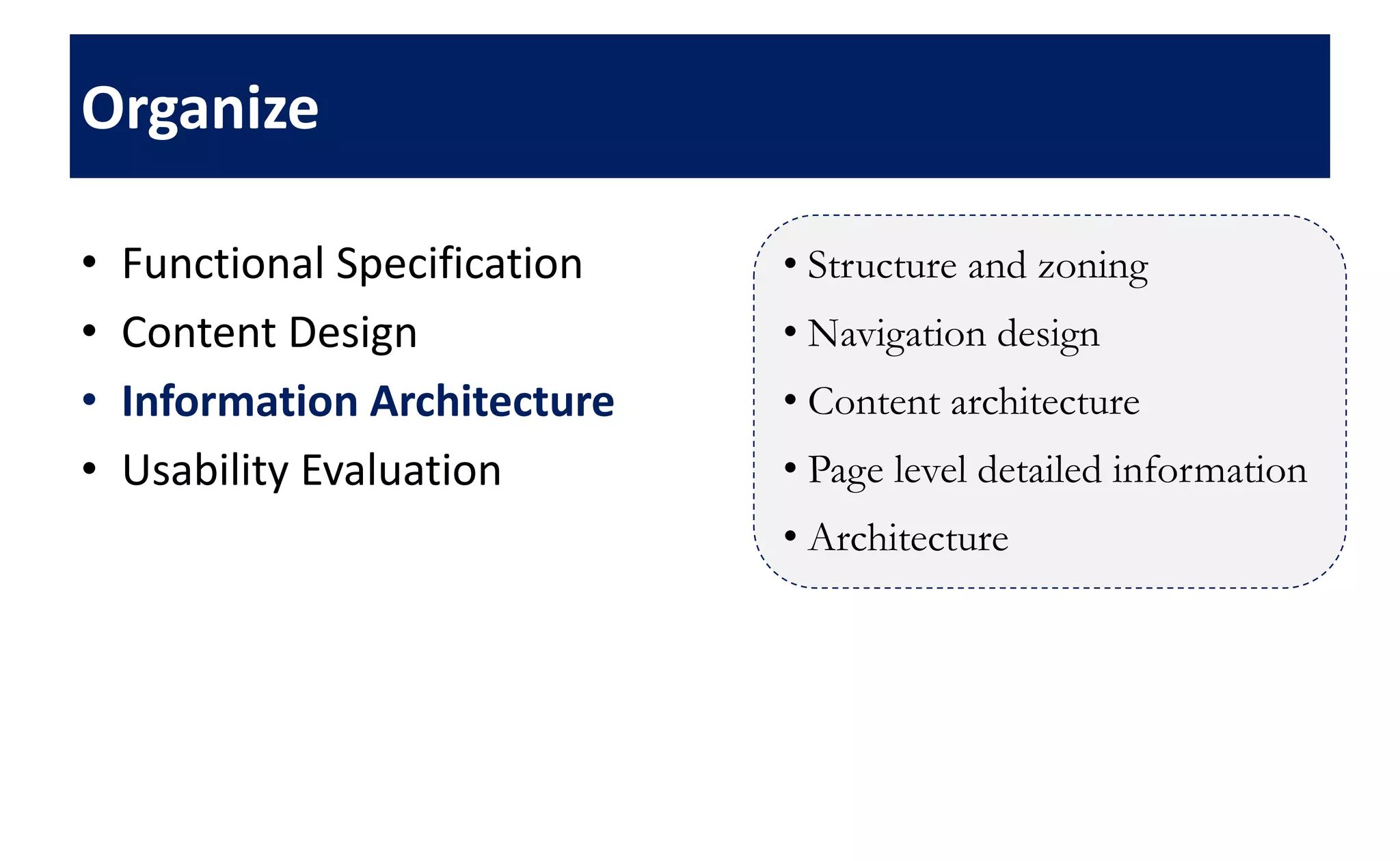 Organize

• Functional Specification
• Content Design
• Information Architecture
• Usability Evaluation

• Structure and zoning
• Navigation design
• Content architecture
• Page level detailed information
• Architecture